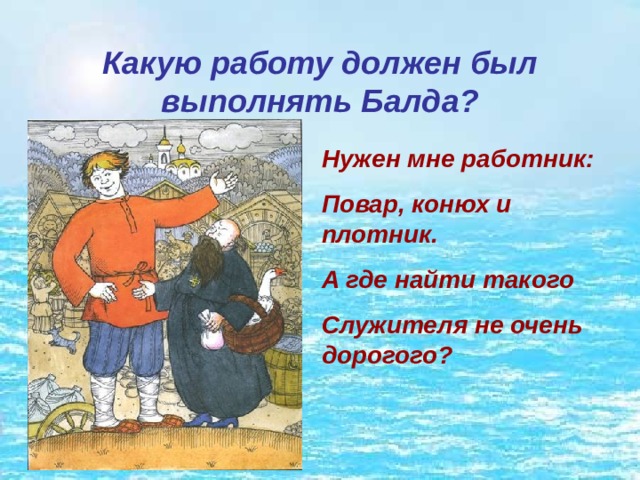 Какую работу должен был выполнять Балда?

Нужен мне работник:

Повар, конюх и плотник.

А где найти такого

Служителя не очень дорогого?